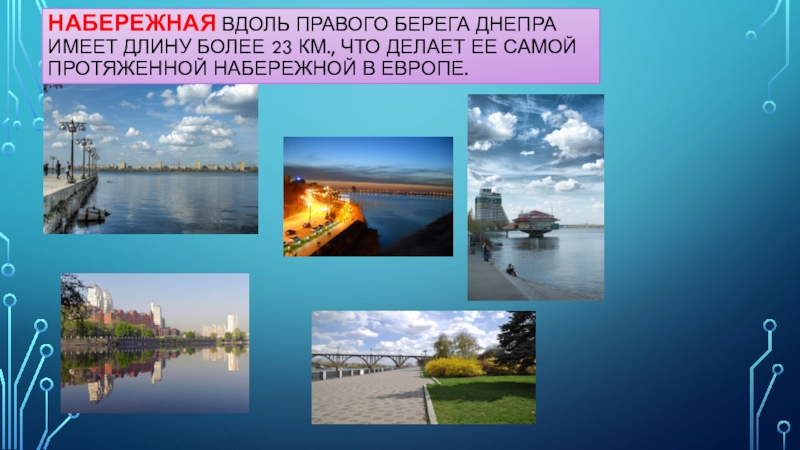 НАБЕРЕЖНАЯ ВДОЛЬ ПРАВОГО БЕРЕГА ДНЕПРА ИМЕЕТ ДЛИНУ БОЛЕЕ 23 КМ., ЧТО ДЕЛАЕТ ЕЕ САМОЙ ПРОТЯЖЕННОЙ НАБЕРЕЖНОЙ В ЕВРОПЕ.